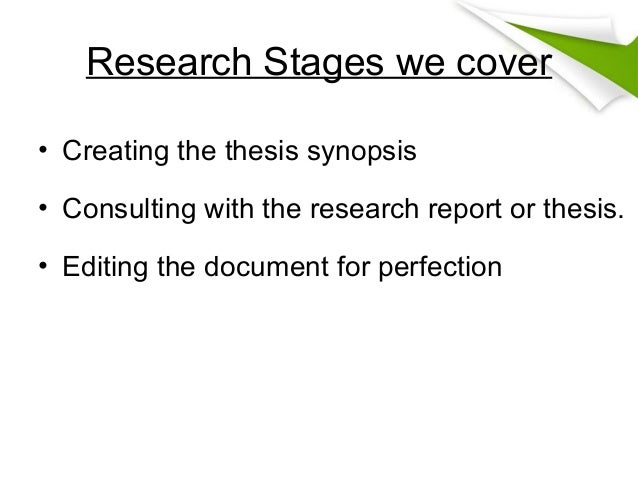 Research Stages we cover

• Creating the thesis synopsis

• Consulting with the research report or thesis.

• Editing the document for perfection